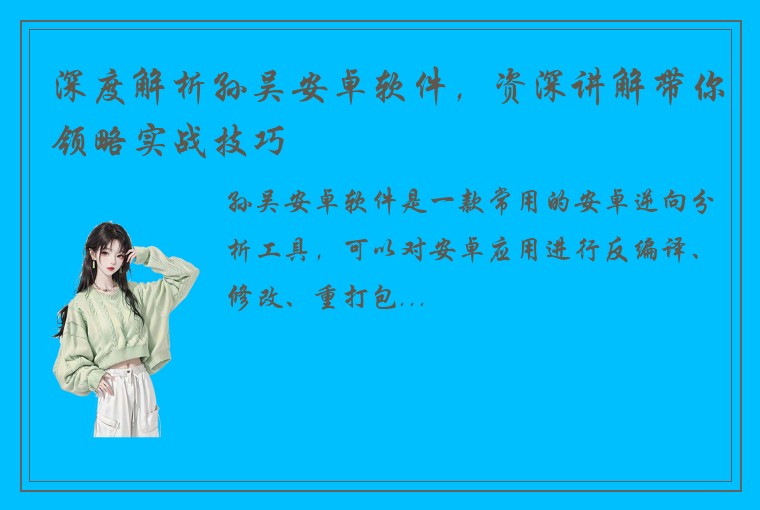 深度解析孙吴安卓软件，资深讲解带你领略实战技巧

孙吴安卓软件是一款常用的安卓逆向分析工具，可以对安卓应用进行反编译、修改、重打包...